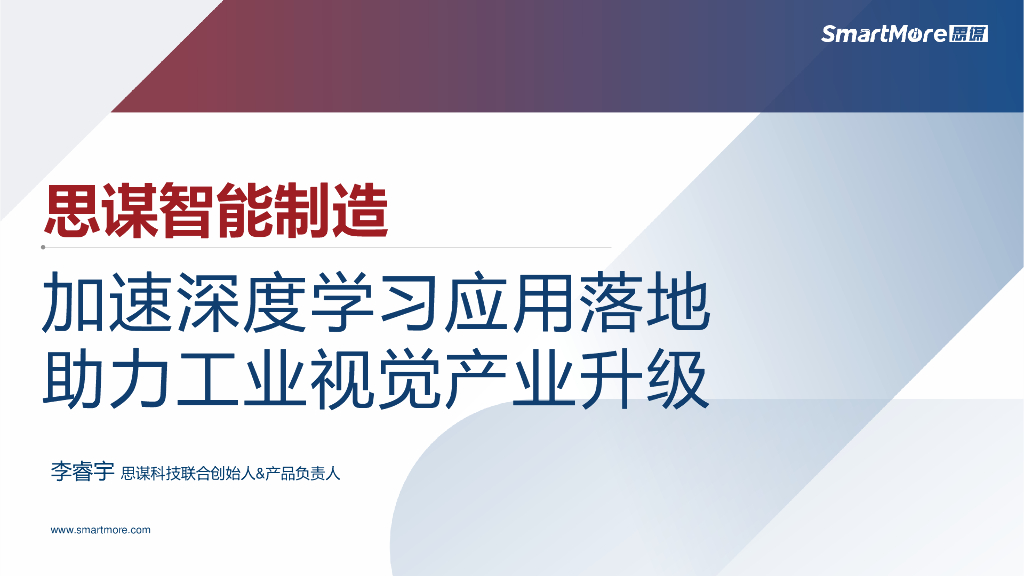 SmartMore 思谋

思谋智能制造

加速深度学习应用落地
助力工业视觉产业升级

李睿宇 思谋科技联合创始人&产品负责人

www.smartmore.com